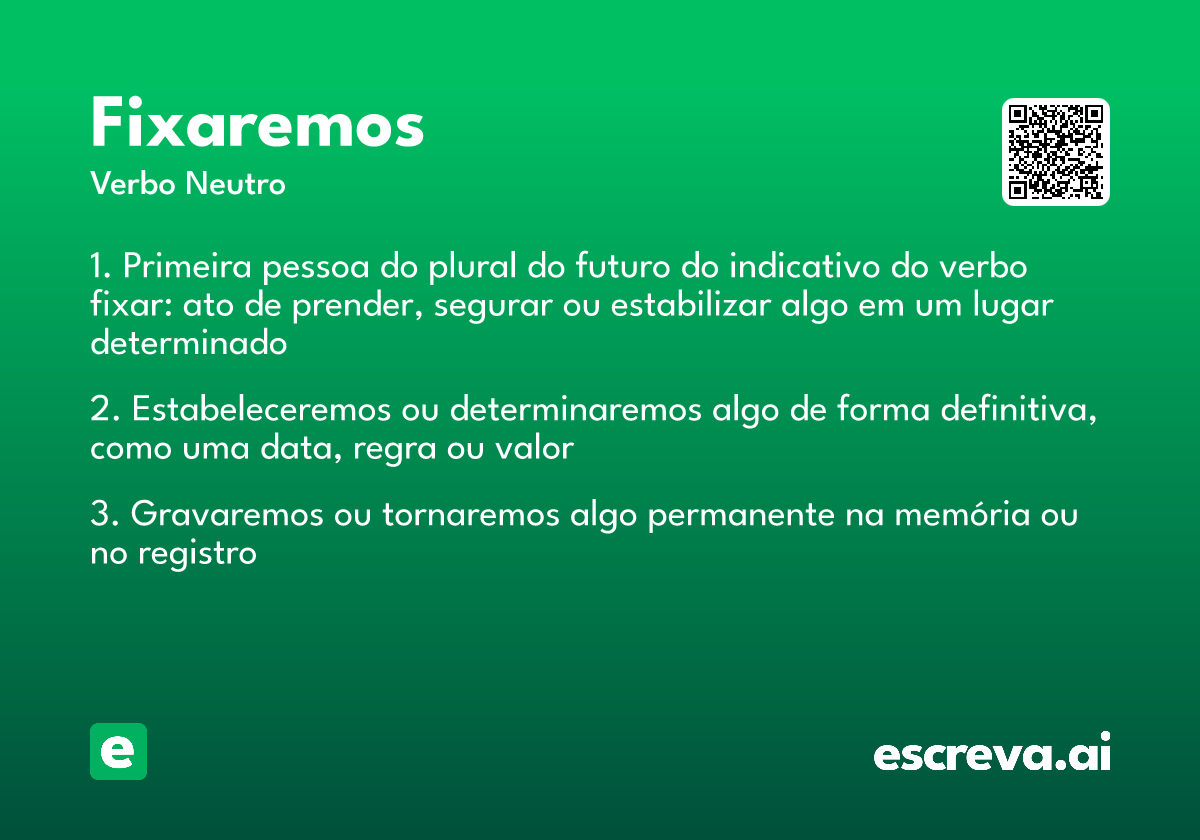 Fixaremos
Verbo Neutro

1. Primeira pessoa do plural do futuro do indicativo do verbo fixar: ato de prender, segurar ou estabilizar algo em um lugar determinado

2. Estabeleceremos ou determinaremos algo de forma definitiva, como uma data, regra ou valor

3. Gravaremos ou tornaremos algo permanente na memória ou no registro

e

escreva.ai